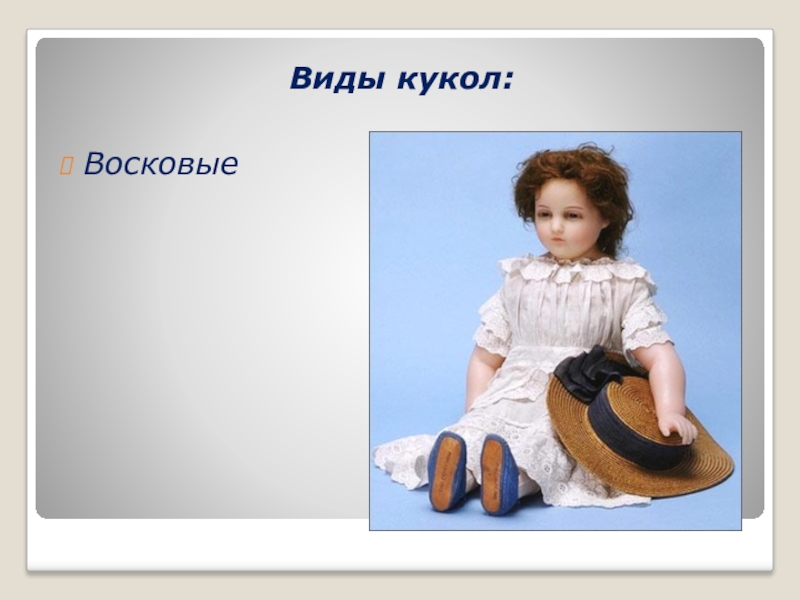 Виды кукол:

Восковые